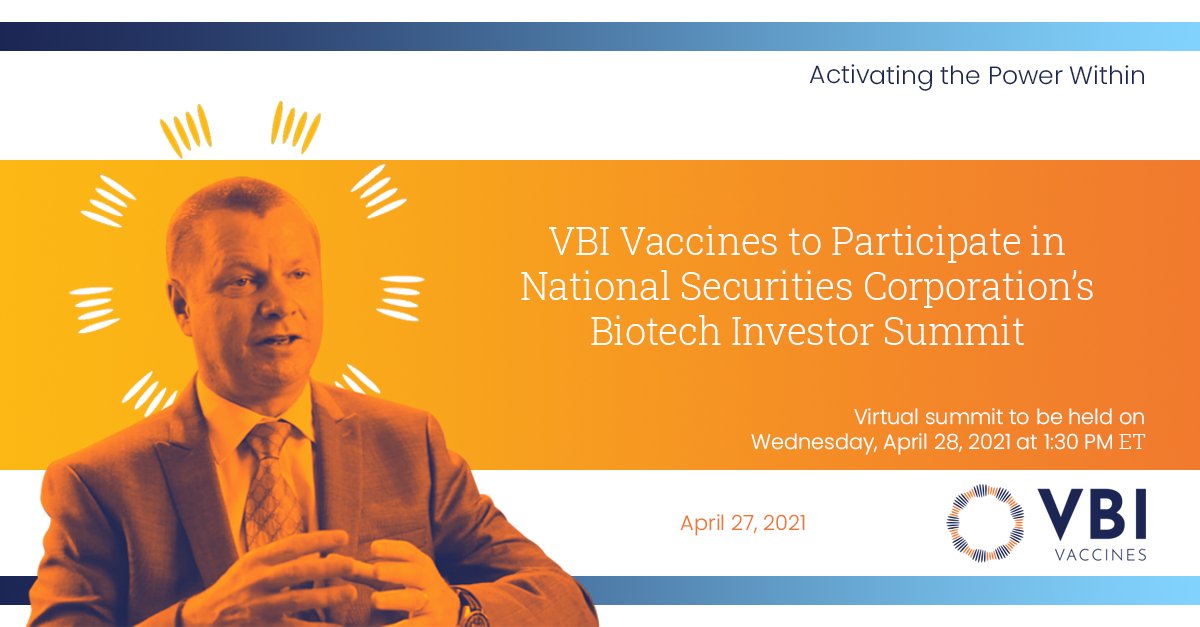 Activating the Power Within

VBI Vaccines to Participate in National Securities Corporation's Biotech Investor Summit

Virtual summit to be held on Wednesday, April 28, 2021 at 1:30 PM ET

April 27, 2021

VBI
VACCINES